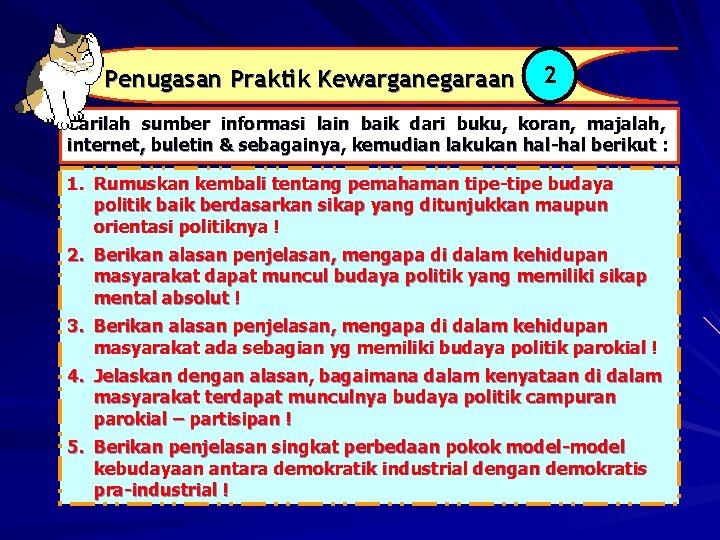 Penugasan Praktik Kewarganegaraan

2

Carilah sumber informasi lain baik dari buku, koran, majalah, internet, buletin & sebagainya, kemudian lakukan hal-hal berikut :

1. Rumuskan kembali tentang pemahaman tipe-tipe budaya politik baik berdasarkan sikap yang ditunjukkan maupun orientasi politiknya !
2. Berikan alasan penjelasan, mengapa di dalam kehidupan masyarakat dapat muncul budaya politik yang memiliki sikap mental absolut !
3. Berikan alasan penjelasan, mengapa di dalam kehidupan masyarakat ada sebagian yg memiliki budaya politik parokial !
4. Jelaskan dengan alasan, bagaimana dalam kenyataan di dalam masyarakat terdapat munculnya budaya politik campuran parokial – partisipan !
5. Berikan penjelasan singkat perbedaan pokok model-model kebudayaan antara demokratik industrial dengan demokratis pra-industrial !